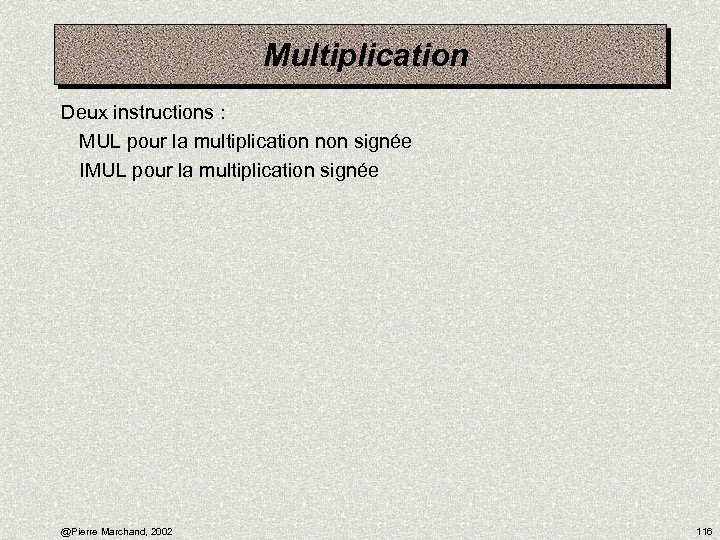 Multiplication

Deux instructions :
MUL pour la multiplication non signée
IMUL pour la multiplication signée

@Pierre Marchand, 2002

116